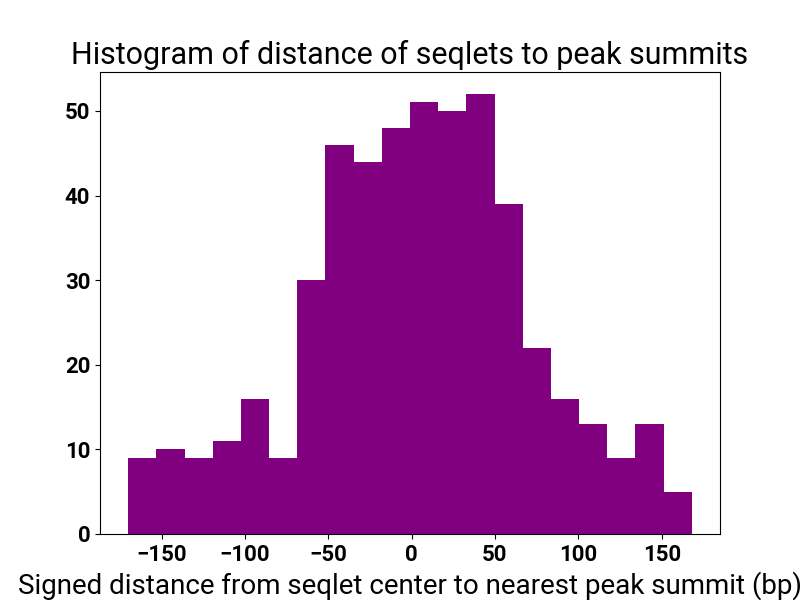 Histogram of distance of seqlets to peak summits

50
40
30
20
10
0

−150 −100 −50 0 50 100 150

Signed distance from seqlet center to nearest peak summit (bp)